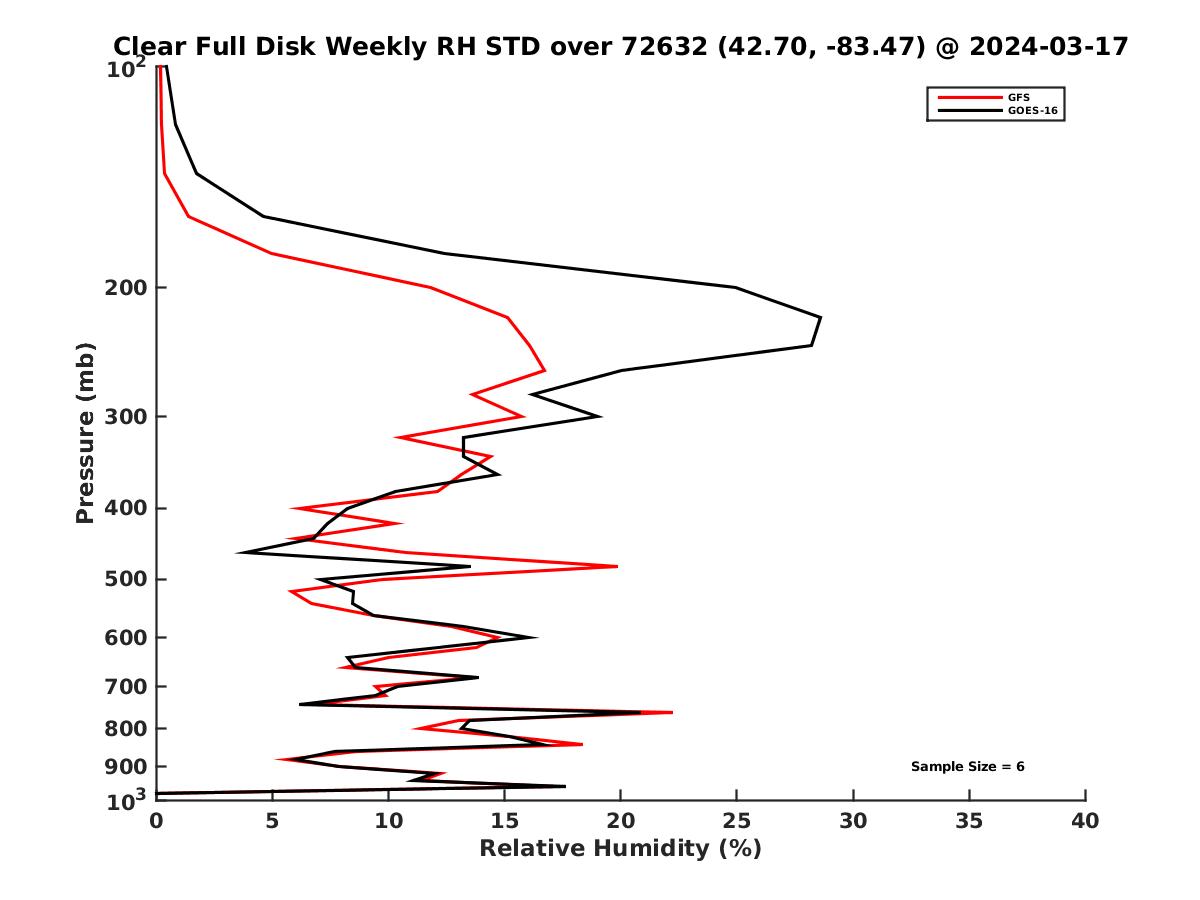 Clear Full Disk Weekly RH STD over 72632 (42.70, -83.47) @ 2024-03-17

GFS
GOES-16

Pressure (mb)

$10^2$
200
300
400
500
600
700
800
900
$10^3$

Sample Size = 6

0 5 10 15 20 25 30 35 40

Relative Humidity (%)